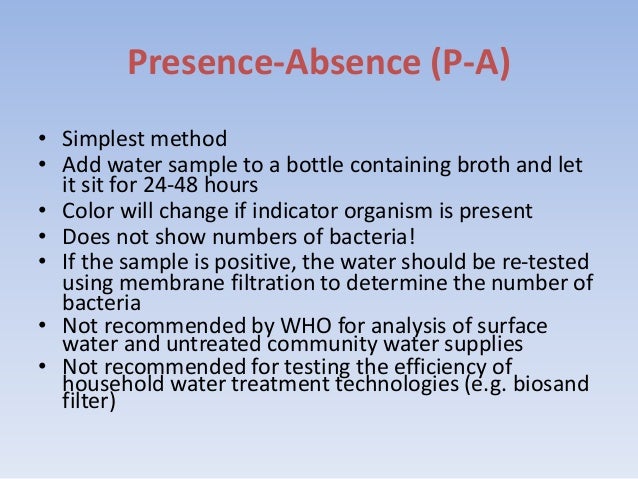 Presence-Absence (P-A)

• Simplest method
• Add water sample to a bottle containing broth and let it sit for 24-48 hours
• Color will change if indicator organism is present
• Does not show numbers of bacteria!
• If the sample is positive, the water should be re-tested using membrane filtration to determine the number of bacteria
• Not recommended by WHO for analysis of surface water and untreated community water supplies
• Not recommended for testing the efficiency of household water treatment technologies (e.g. biosand filter)